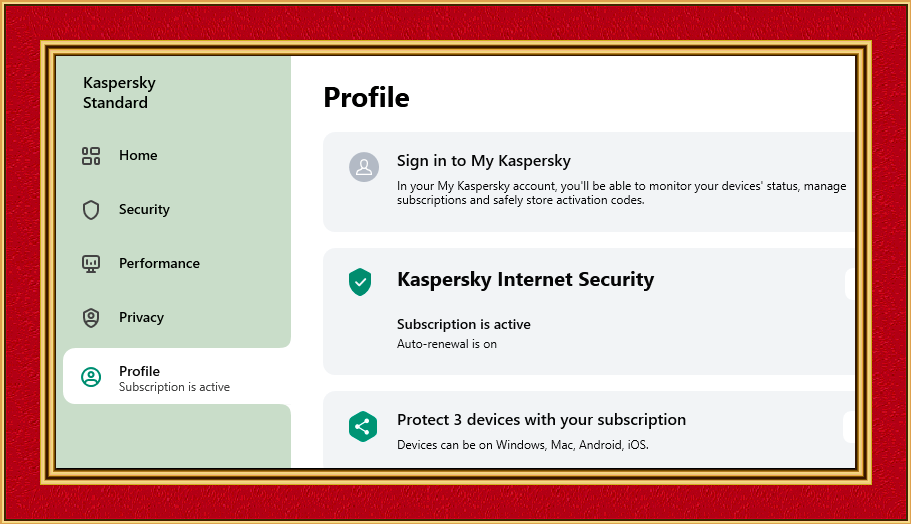 Kaspersky Standard

Home

Security

Performance

Privacy

Profile
Subscription is active

Profile

Sign in to My Kaspersky
In your My Kaspersky account, you'll be able to monitor your devices' status, manage subscriptions and safely store activation codes.

Kaspersky Internet Security

Subscription is active
Auto-renewal is on

Protect 3 devices with your subscription
Devices can be on Windows, Mac, Android, iOS.